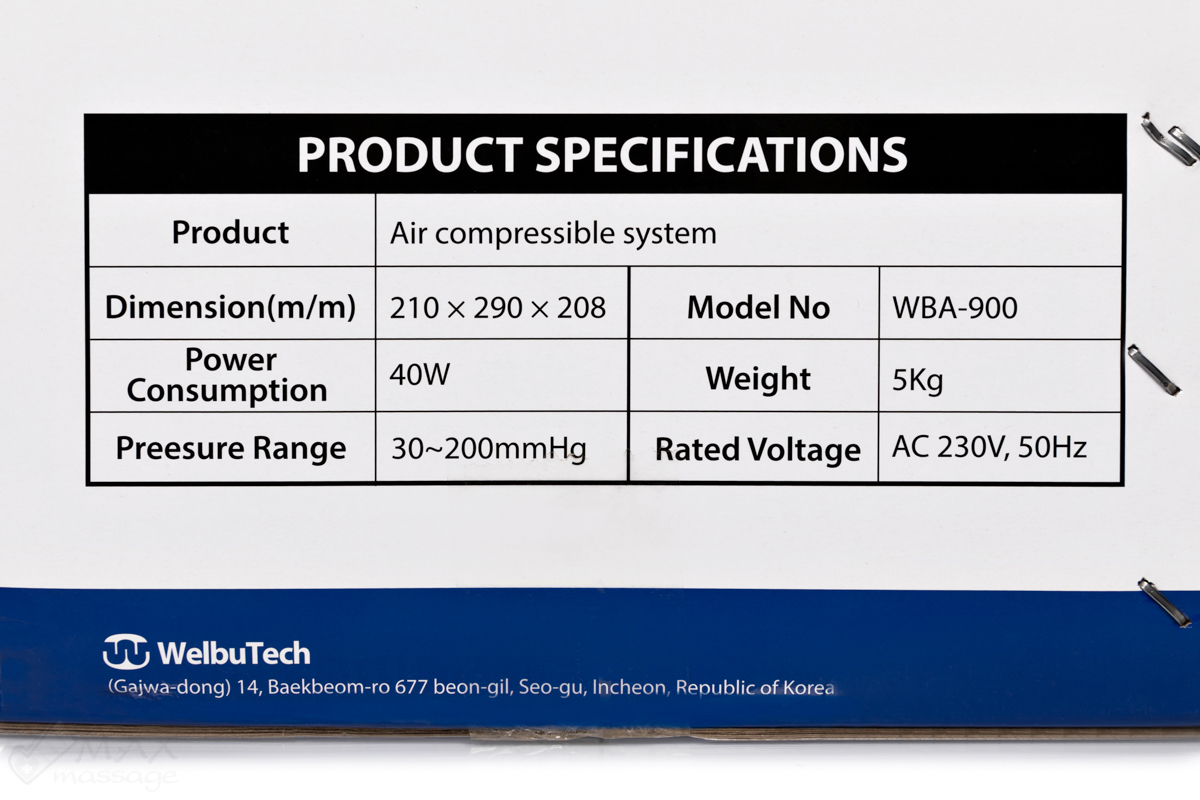 PRODUCT SPECIFICATIONS

| Product | Air compressible system | | |
|---|---|---|---|
| Dimension(m/m) | 210 × 290 × 208 | Model No | WBA-900 |
| Power Consumption | 40W | Weight | 5Kg |
| Preesure Range | 30~200mmHg | Rated Voltage | AC 230V, 50Hz |

WelbuTech
(Gajwa-dong) 14, Baekbeom-ro 677 beon-gil, Seo-gu, Incheon, Republic of Korea

MAX massage